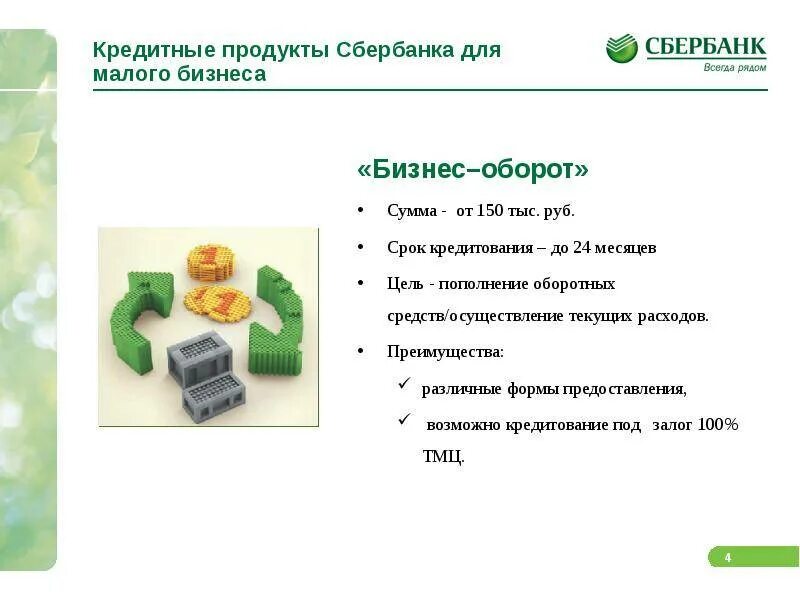 Кредитные продукты Сбербанка для малого бизнеса

СБЕРБАНК
Всегда рядом

«Бизнес–оборот»

• Сумма - от 150 тыс. руб.
• Срок кредитования – до 24 месяцев
• Цель - пополнение оборотных средств/осуществление текущих расходов.
• Преимущества:
✓ различные формы предоставления,
✓ возможно кредитование под залог 100% ТМЦ.

4